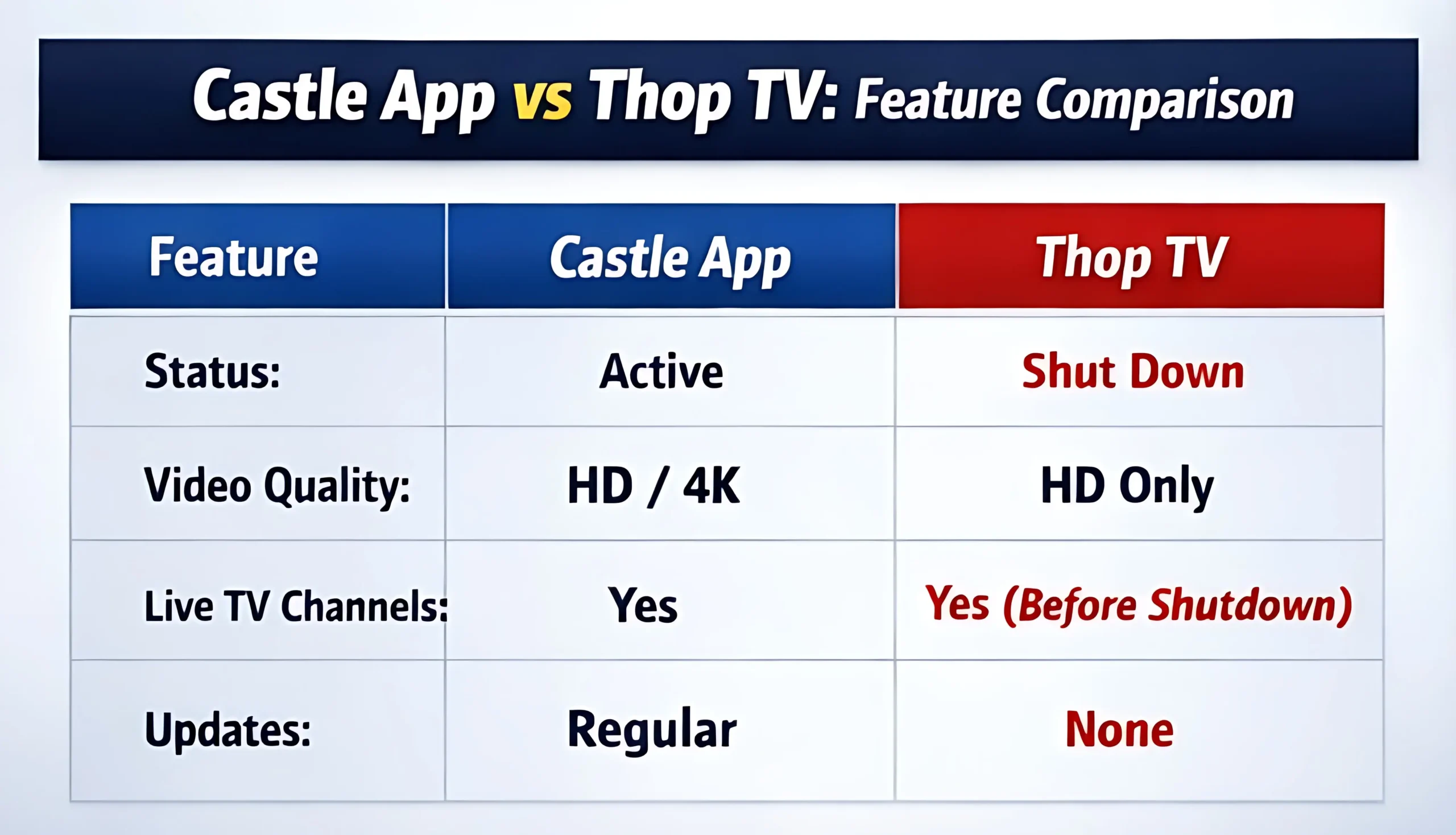 Castle App vs Thop TV: Feature Comparison

| Feature | Castle App | Thop TV |
|---|---|---|
| Status: | Active | Shut Down |
| Video Quality: | HD / 4K | HD Only |
| Live TV Channels: | Yes | Yes (Before Shutdown) |
| Updates: | Regular | None |